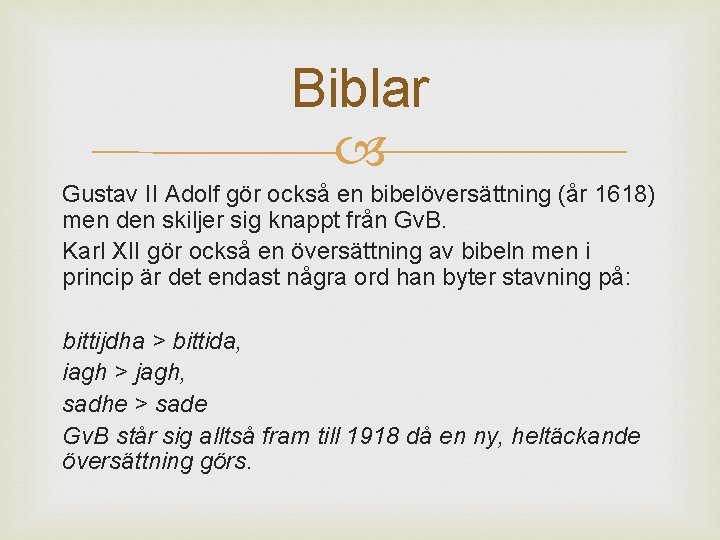 Biblar

Gustav II Adolf gör också en bibelöversättning (år 1618) men den skiljer sig knappt från GvB.

Karl XII gör också en översättning av bibeln men i princip är det endast några ord han byter stavning på:

bittijdha > bittida,

iagh > jagh,

sadhe > sade

GvB står sig alltså fram till 1918 då en ny, heltäckande översättning görs.